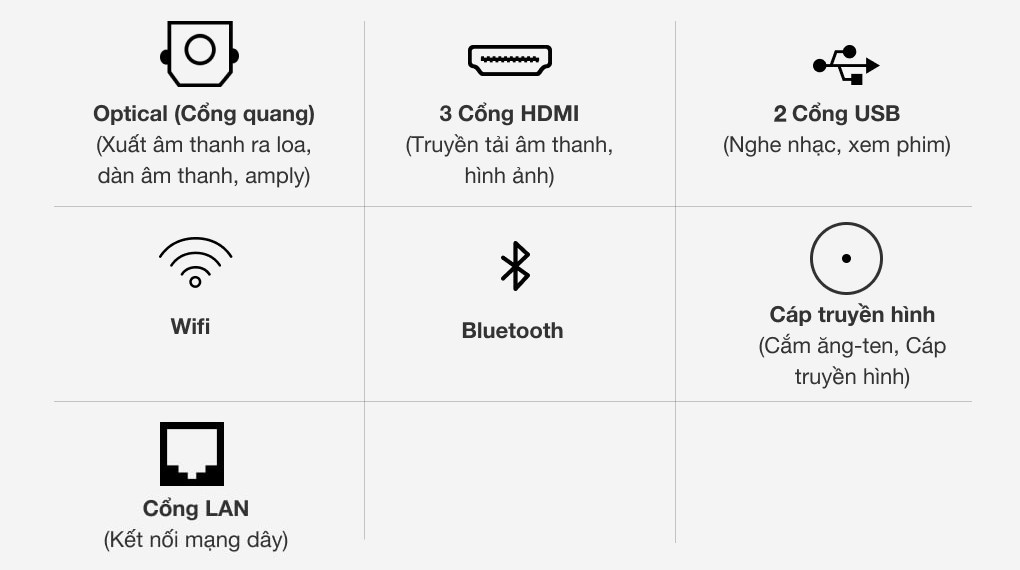 Optical (Cổng quang)
(Xuất âm thanh ra loa, dàn âm thanh, amply)

3 Cổng HDMI
(Truyền tải âm thanh, hình ảnh)

2 Cổng USB
(Nghe nhạc, xem phim)

Wifi

Bluetooth

Cáp truyền hình
(Cắm ăng-ten, Cáp truyền hình)

Cổng LAN
(Kết nối mạng dây)